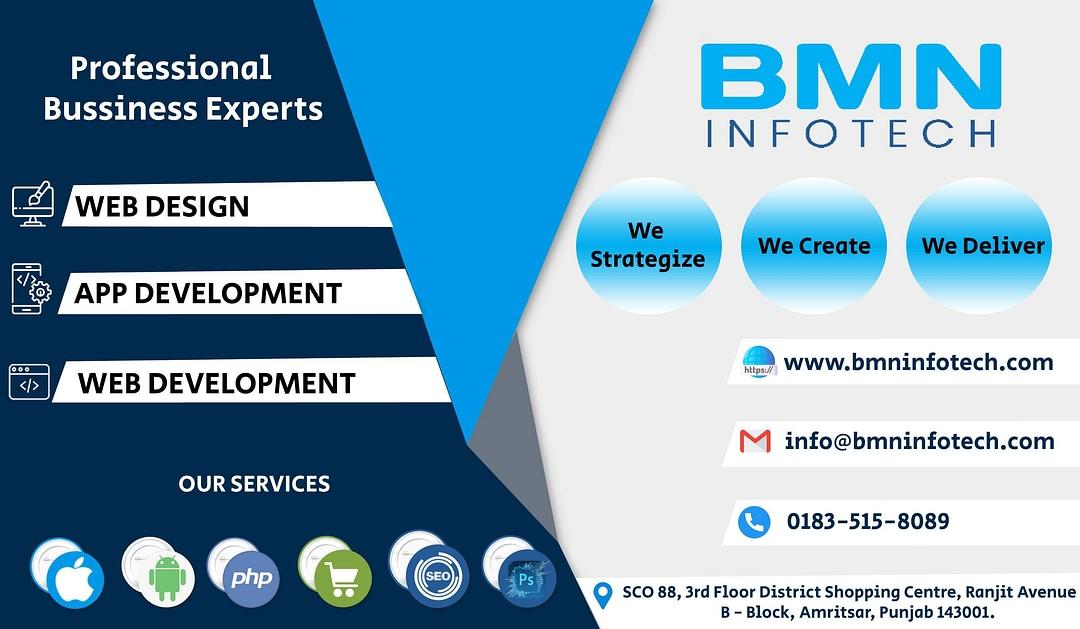 Professional Bussiness Experts

WEB DESIGN

APP DEVELOPMENT

WEB DEVELOPMENT

OUR SERVICES

php

SEO

Ps

BMN
INFOTECH

We Strategize

We Create

We Deliver

https://

www.bmninfotech.com

info@bmninfotech.com

0183-515-8089

SCO 88, 3rd Floor District Shopping Centre, Ranjit Avenue B - Block, Amritsar, Punjab 143001.